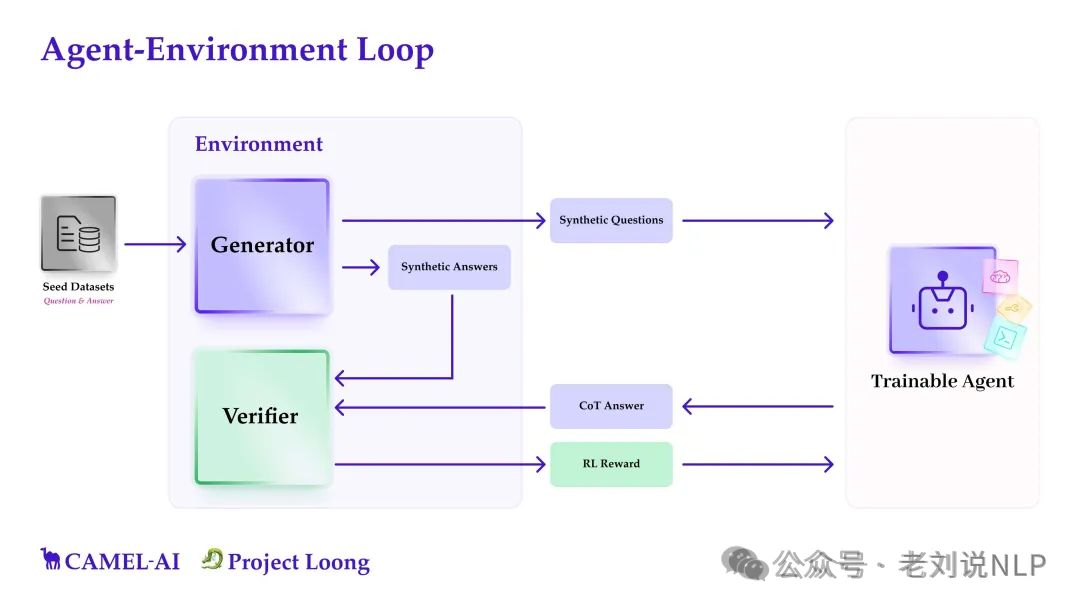 Agent-Environment Loop

Environment

Seed Datasets
Question & Answer

Generator

Synthetic Questions

Synthetic Answers

Verifier

CoT Answer

RL Reward

Trainable Agent

CAMEL-AI Project Loong

公众号 · 老刘说NLP